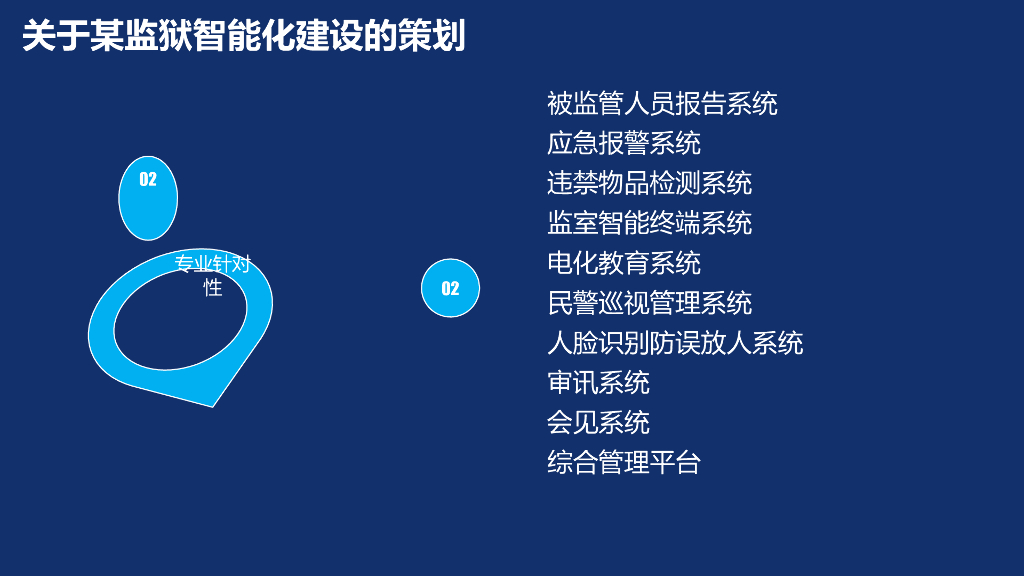 关于某监狱智能化建设的策划

02

专业针对性

02

被监管人员报告系统
应急报警系统
违禁物品检测系统
监室智能终端系统
电化教育系统
民警巡视管理系统
人脸识别防误放人系统
审讯系统
会见系统
综合管理平台